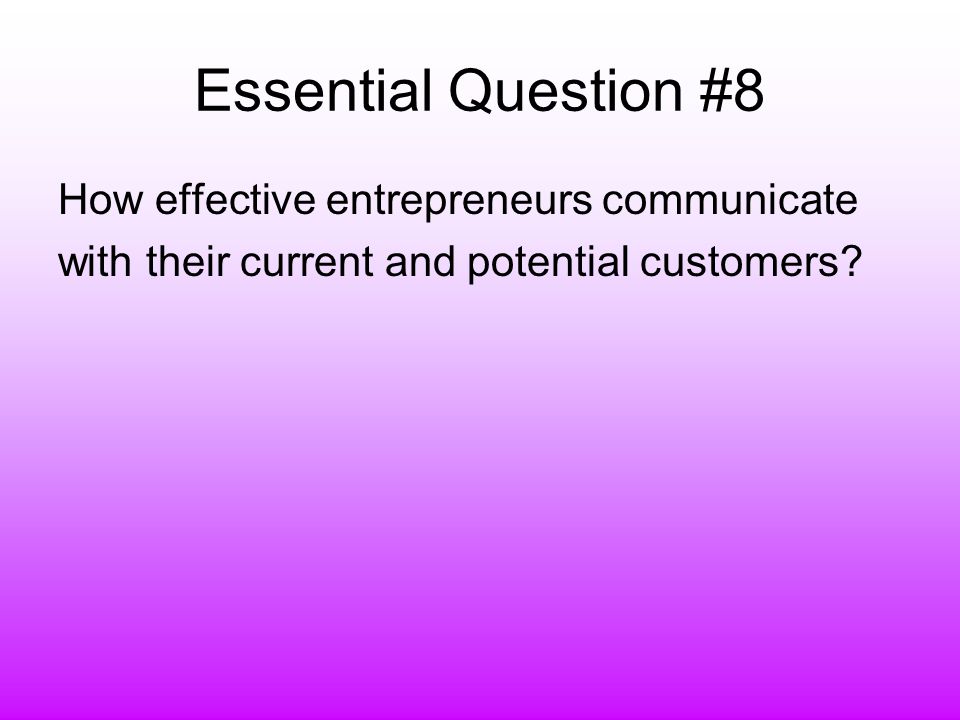 Essential Question #8

How effective entrepreneurs communicate with their current and potential customers?